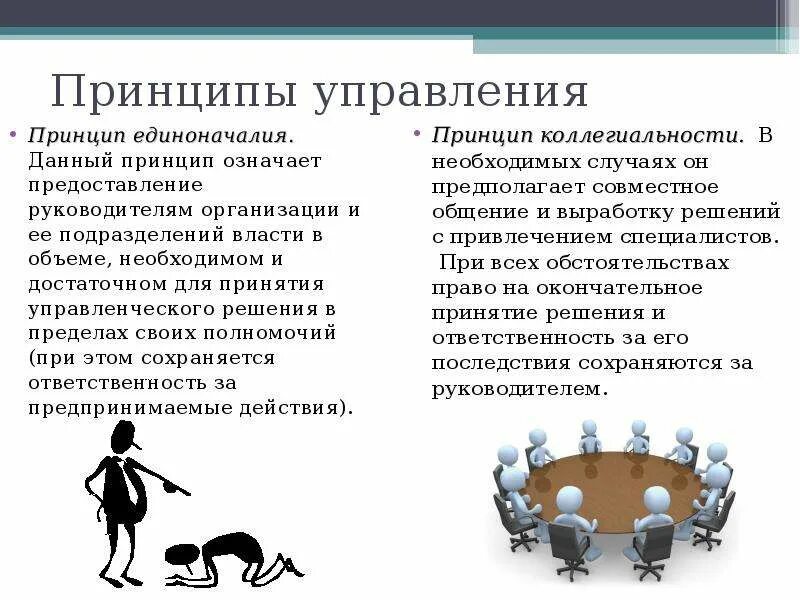 Принципы управления

• Принцип единоначалия. Данный принцип означает предоставление руководителям организации и ее подразделений власти в объеме, необходимом и достаточном для принятия управленческого решения в пределах своих полномочий (при этом сохраняется ответственность за предпринимаемые действия).

• Принцип коллегиальности. В необходимых случаях он предполагает совместное общение и выработку решений с привлечением специалистов. При всех обстоятельствах право на окончательное принятие решения и ответственность за его последствия сохраняются за руководителем.